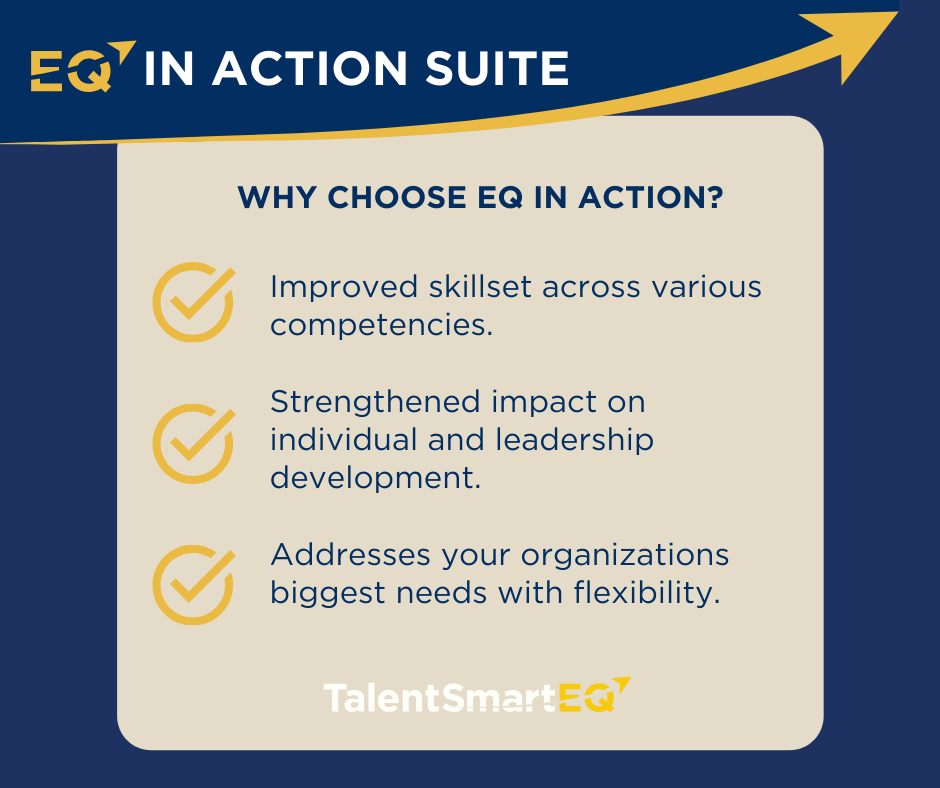 EQ IN ACTION SUITE

WHY CHOOSE EQ IN ACTION?

Improved skillset across various competencies.

Strengthened impact on individual and leadership development.

Addresses your organizations biggest needs with flexibility.

TalentSmartEQ